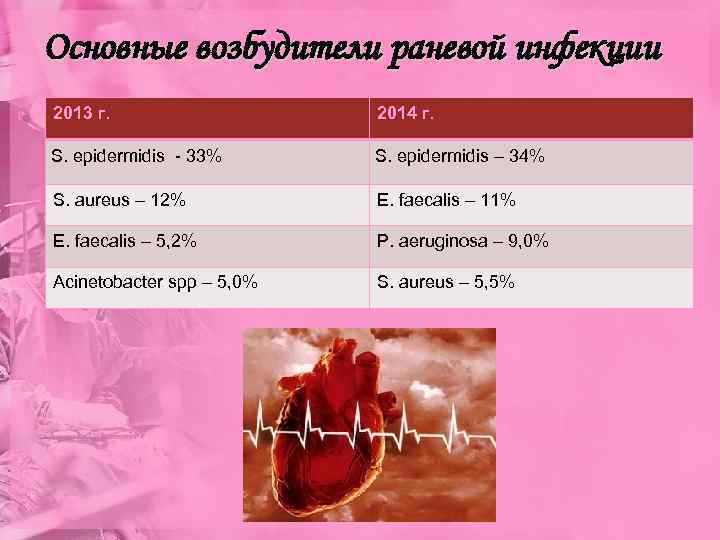 Основные возбудители раневой инфекции

| 2013 г. | 2014 г. |
|---|---|
| S. epidermidis  - 33% | S. epidermidis – 34% |
| S. aureus – 12% | E. faecalis – 11% |
| E. faecalis – 5,2% | P. aeruginosa – 9,0% |
| Acinetobacter spp – 5,0% | S. aureus – 5,5% |